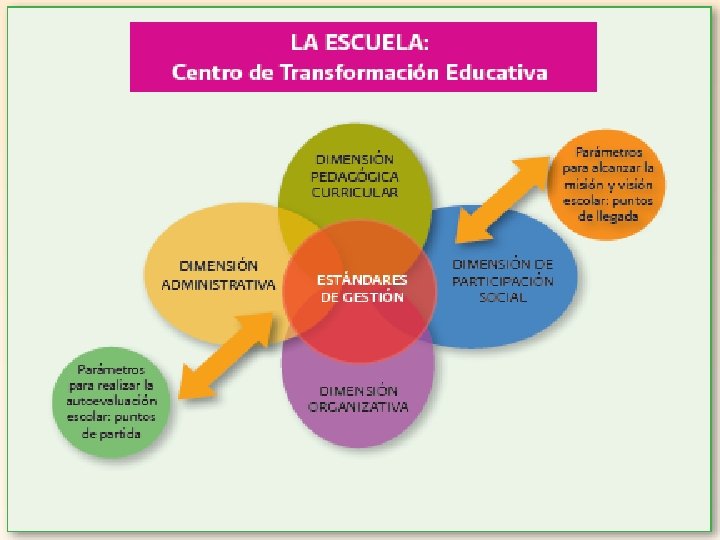 LA ESCUELA:
Centro de Transformación Educativa

DIMENSIÓN PEDAGÓGICA CURRICULAR

Parámetros para alcanzar la misión y visión escolar: puntos de llegada

DIMENSIÓN ADMINISTRATIVA

ESTÁNDARES DE GESTIÓN

DIMENSIÓN DE PARTICIPACIÓN SOCIAL

Parámetros para realizar la autoevaluación escolar: puntos de partida

DIMENSIÓN ORGANIZATIVA